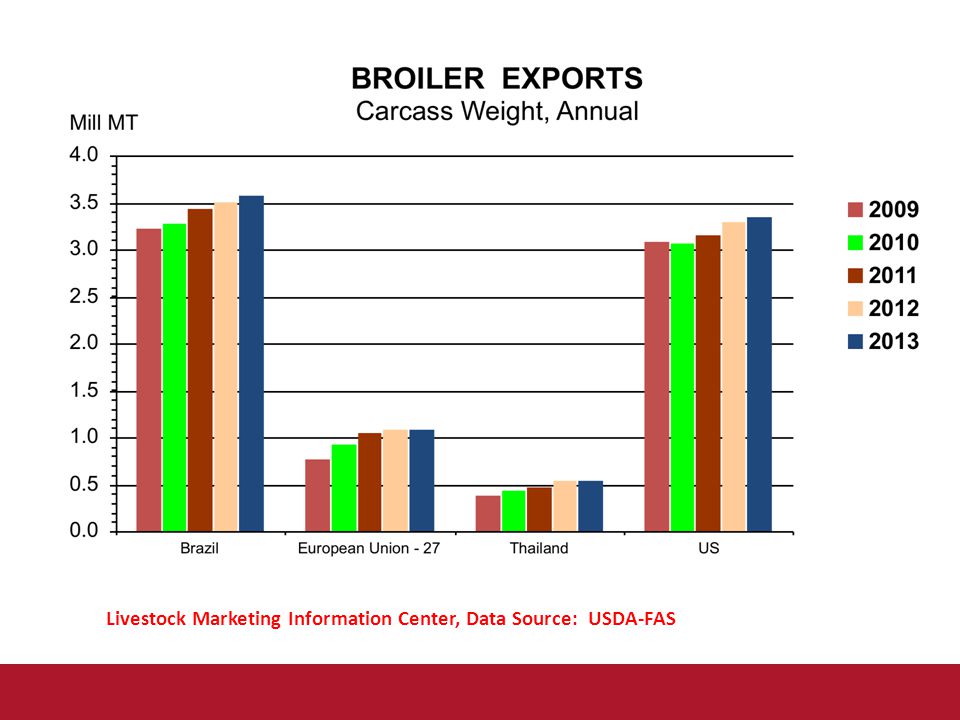 BROILER EXPORTS
Carcass Weight, Annual

Mill MT

4.0
3.5
3.0
2.5
2.0
1.5
1.0
0.5
0.0

Brazil
European Union - 27
Thailand
US

2009
2010
2011
2012
2013

Livestock Marketing Information Center, Data Source: USDA-FAS